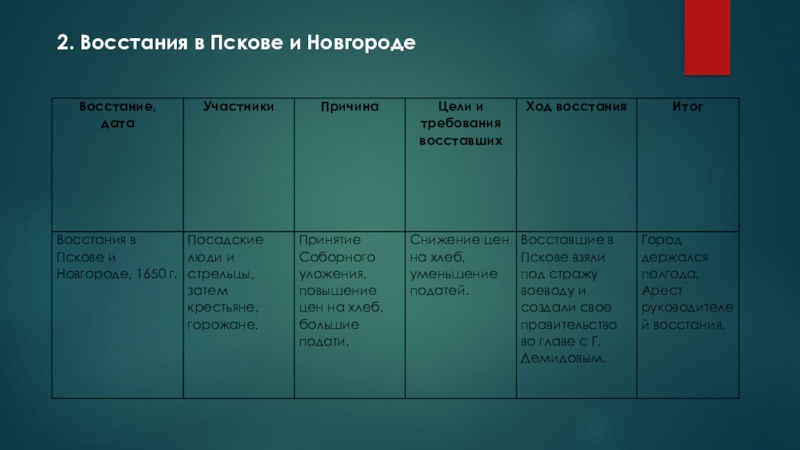 2. Восстания в Пскове и Новгороде

| Восстание, дата | Участники | Причина | Цели и требования восставших | Ход восстания | Итог |
|---|---|---|---|---|---|
| Восстания в Пскове и Новгороде, 1650 г. | Посадские люди и стрельцы, затем крестьяне, горожане. | Принятие Соборного уложения, повышение цен на хлеб, большие подати. | Снижение цен на хлеб, уменьшение податей. | Восставшие в Пскове взяли под стражу воеводу и создали свое правительство во главе с Г. Демидовым. | Город держался полгода. Арест руководителей восстания. |